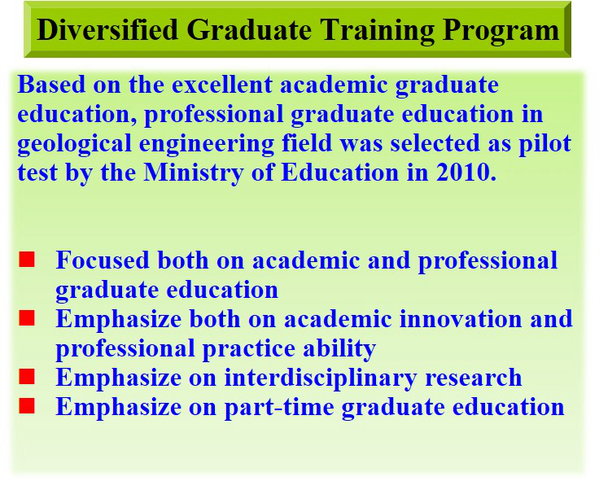 Diversified Graduate Training Program

Based on the excellent academic graduate education, professional graduate education in geological engineering field was selected as pilot test by the Ministry of Education in 2010.

- Focused both on academic and professional graduate education
- Emphasize both on academic innovation and professional practice ability
- Emphasize on interdisciplinary research
- Emphasize on part-time graduate education